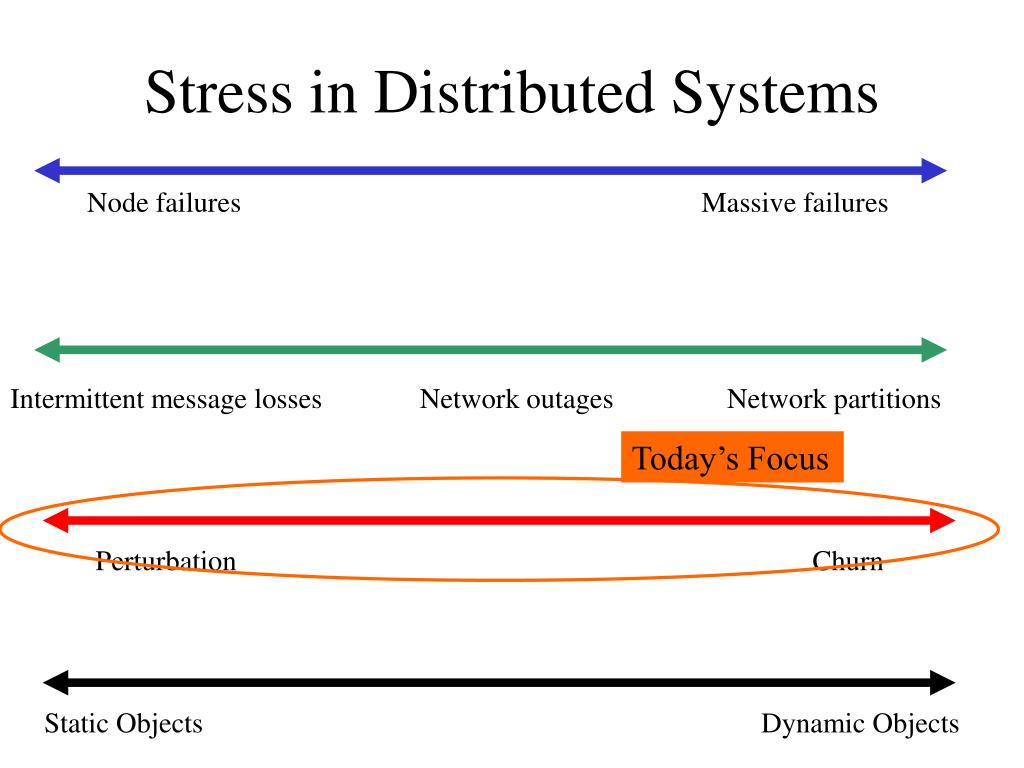 Stress in Distributed Systems

Node failures

Massive failures

Intermittent message losses

Network outages

Network partitions

Today’s Focus

Perturbation

Churn

Static Objects

Dynamic Objects